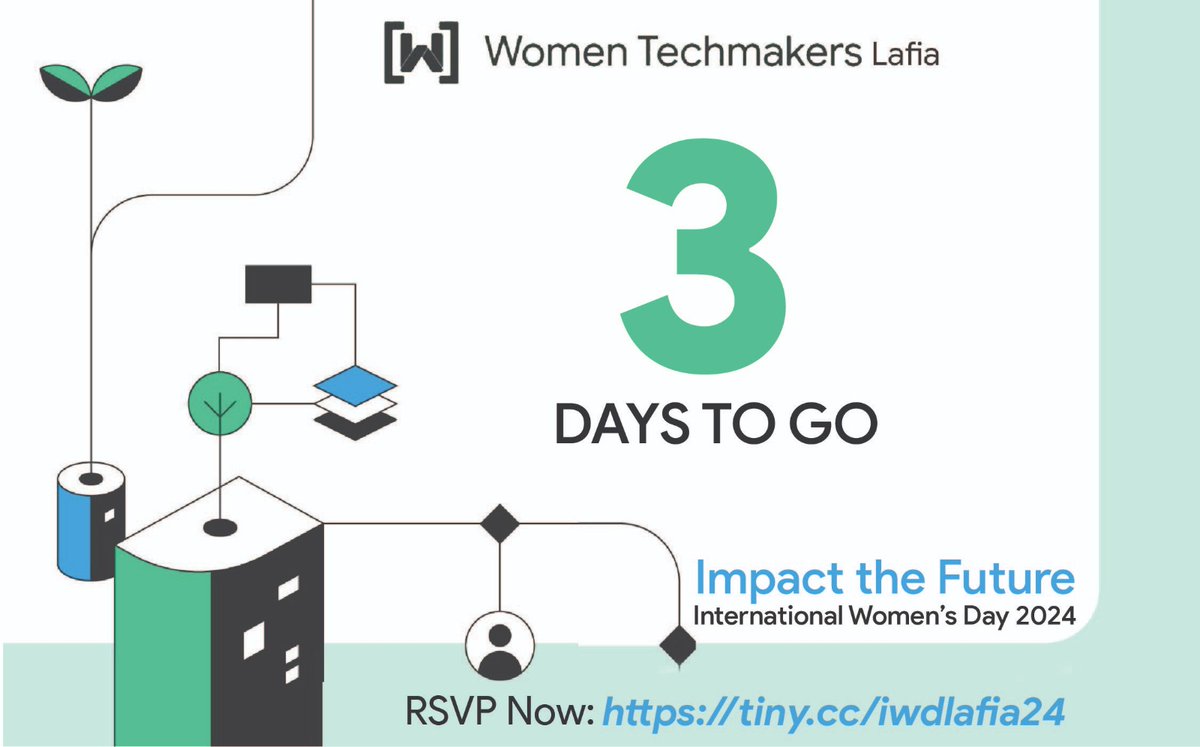 [W] Women Techmakers Lafia

3

DAYS TO GO

Impact the Future
International Women's Day 2024

RSVP Now: https://tiny.cc/iwdlafia24